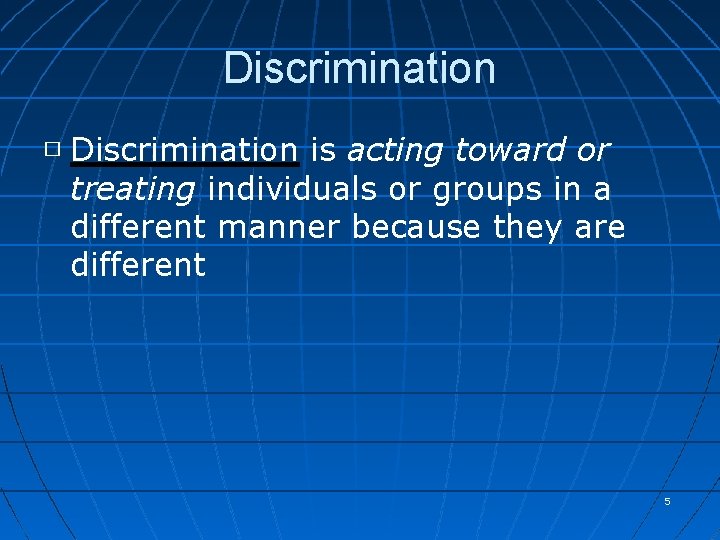 Discrimination

□ Discrimination is acting toward or treating individuals or groups in a different manner because they are different

5